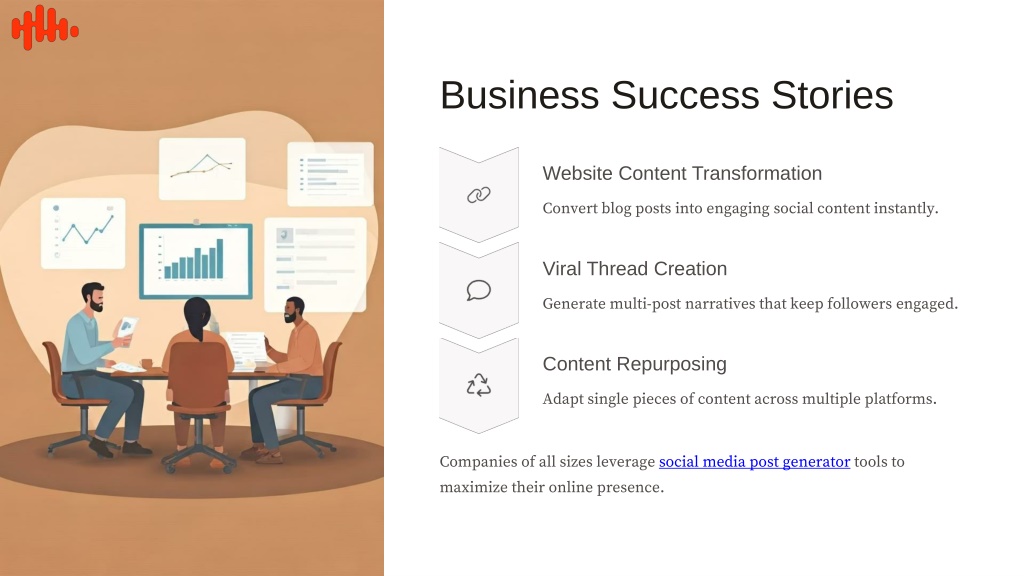 Business Success Stories

Website Content Transformation

Convert blog posts into engaging social content instantly.

Viral Thread Creation

Generate multi-post narratives that keep followers engaged.

Content Repurposing

Adapt single pieces of content across multiple platforms.

Companies of all sizes leverage social media post generator tools to maximize their online presence.